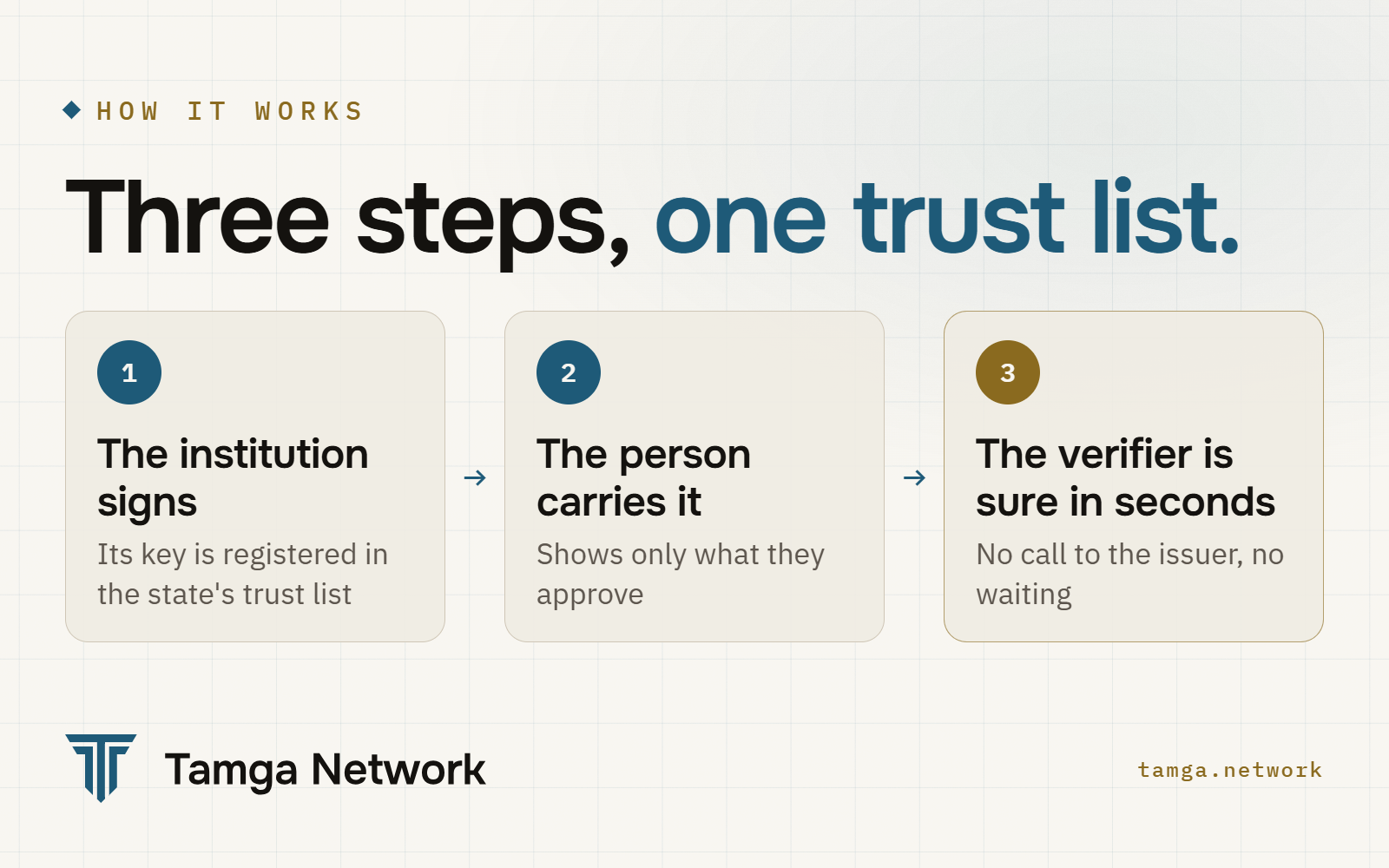 ◆ HOW IT WORKS

Three steps, one trust list.

1

The institution signs

Its key is registered in the state's trust list

→

2

The person carries it

Shows only what they approve

→

3

The verifier is sure in seconds

No call to the issuer, no waiting

Tamga Network

tamga.network